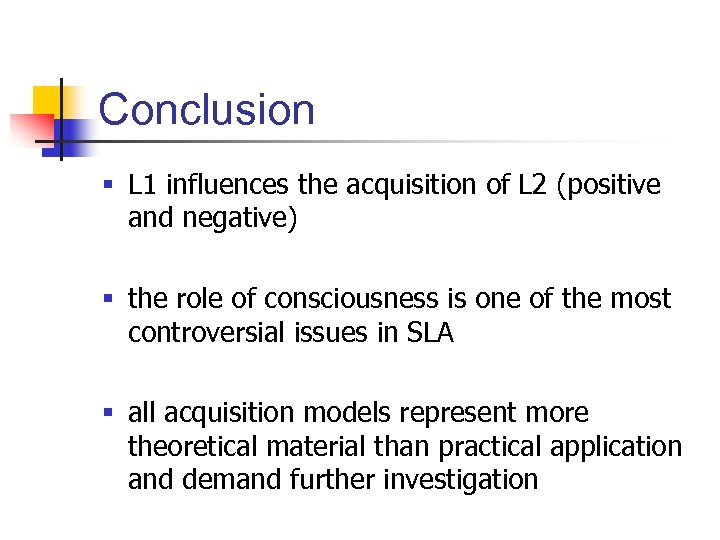 Conclusion

▪ L1 influences the acquisition of L2 (positive and negative)

▪ the role of consciousness is one of the most controversial issues in SLA

▪ all acquisition models represent more theoretical material than practical application and demand further investigation